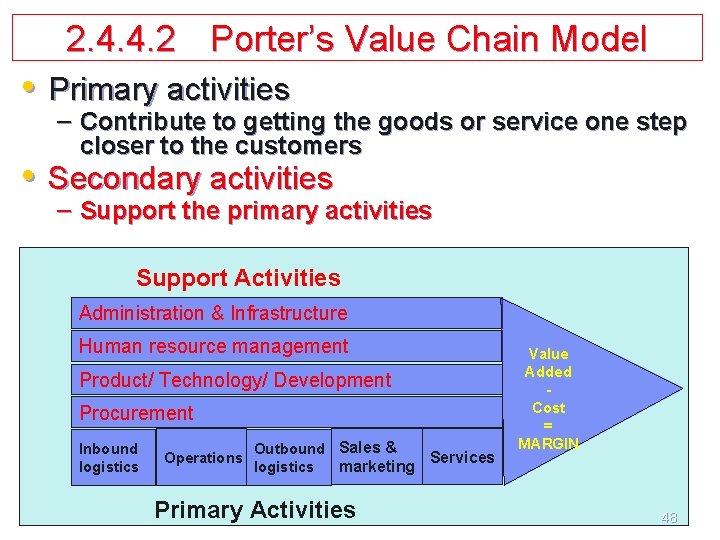 2.4.4.2 Porter's Value Chain Model

• Primary activities
– Contribute to getting the goods or service one step closer to the customers

• Secondary activities
– Support the primary activities

Support Activities

Administration & Infrastructure

Human resource management

Product/ Technology/ Development

Procurement

Inbound logistics

Operations

Outbound logistics

Sales & marketing

Services

Value Added - Cost = MARGIN

Primary Activities

48